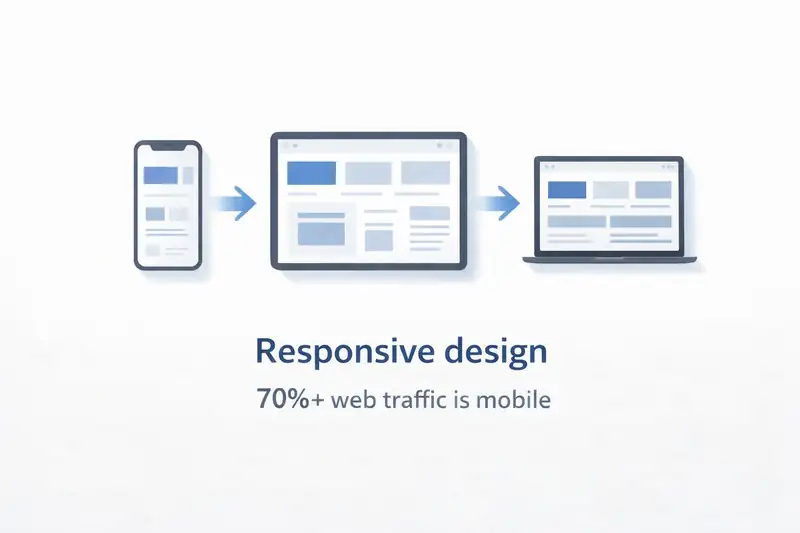 Responsive design

70%+ web traffic is mobile